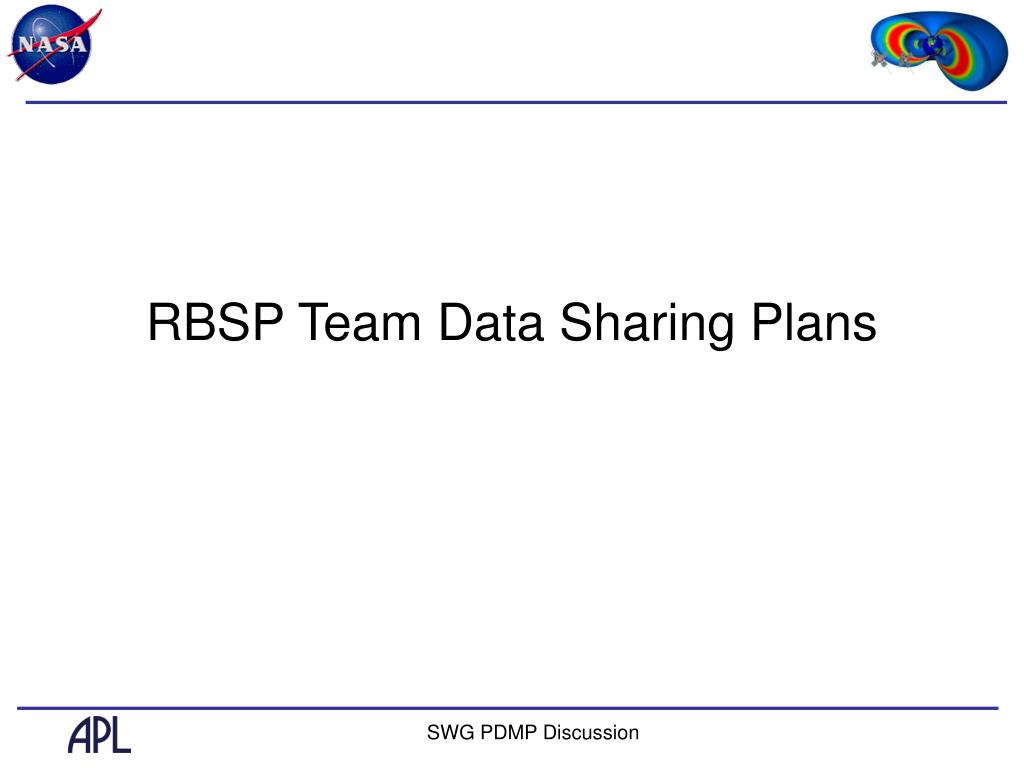 NASA

RBSP Team Data Sharing Plans

APL

SWG PDMP Discussion